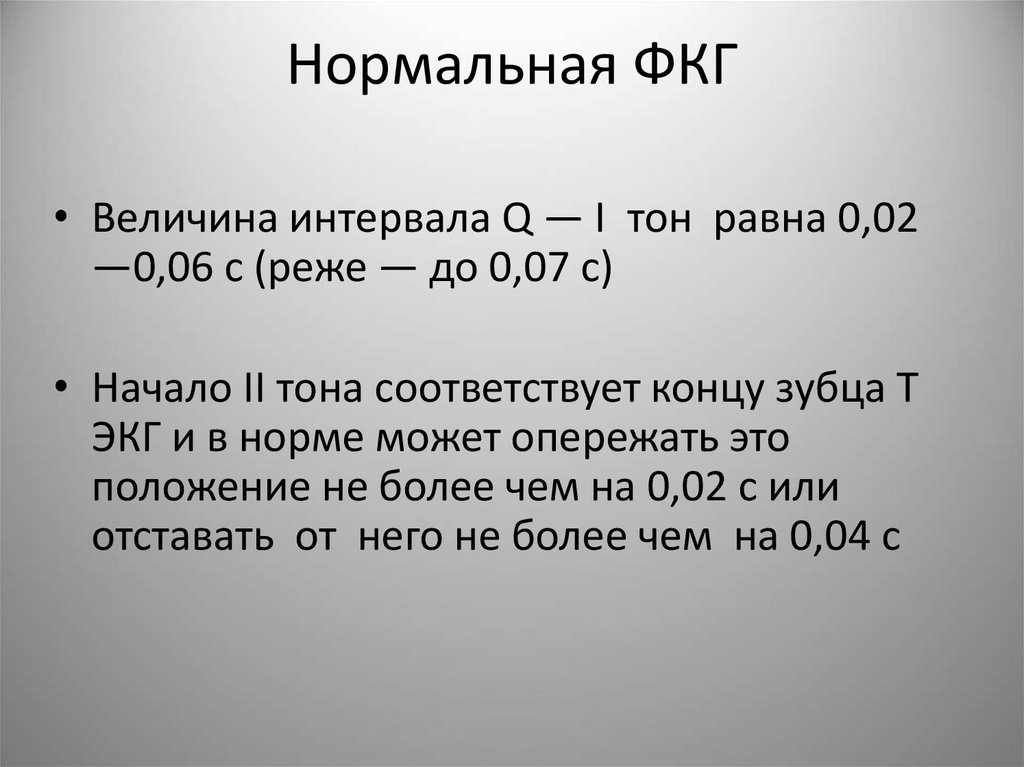 Нормальная ФКГ

• Величина интервала Q — I тон равна 0,02 —0,06 с (реже — до 0,07 с)

• Начало II тона соответствует концу зубца Т ЭКГ и в норме может опережать это положение не более чем на 0,02 с или отставать от него не более чем на 0,04 с